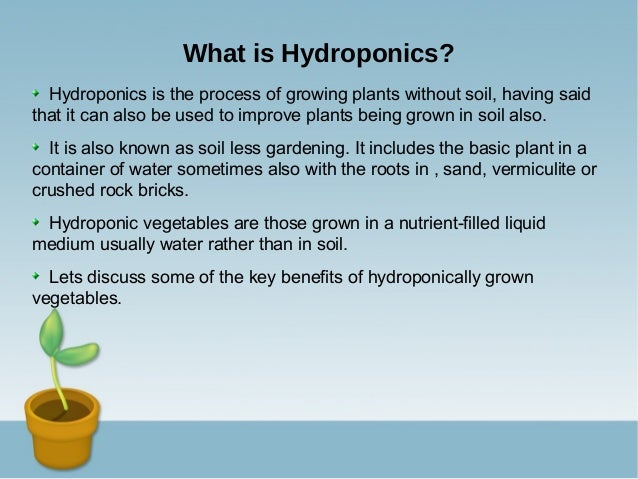 What is Hydroponics?

Hydroponics is the process of growing plants without soil, having said that it can also be used to improve plants being grown in soil also.

It is also known as soil less gardening. It includes the basic plant in a container of water sometimes also with the roots in , sand, vermiculite or crushed rock bricks.

Hydroponic vegetables are those grown in a nutrient-filled liquid medium usually water rather than in soil.

Lets discuss some of the key benefits of hydroponically grown vegetables.